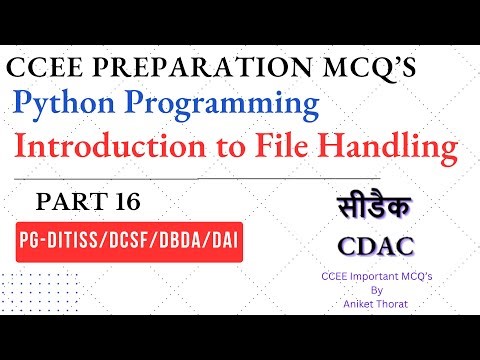 CCEE PREPARATION MCQ'S
Python Programming
Introduction to File Handling

PART 16

PG-DITISS/DCSF/DBDA/DAI

सीडैक
CDAC

CCEE Important MCQ's
By
Aniket Thorat